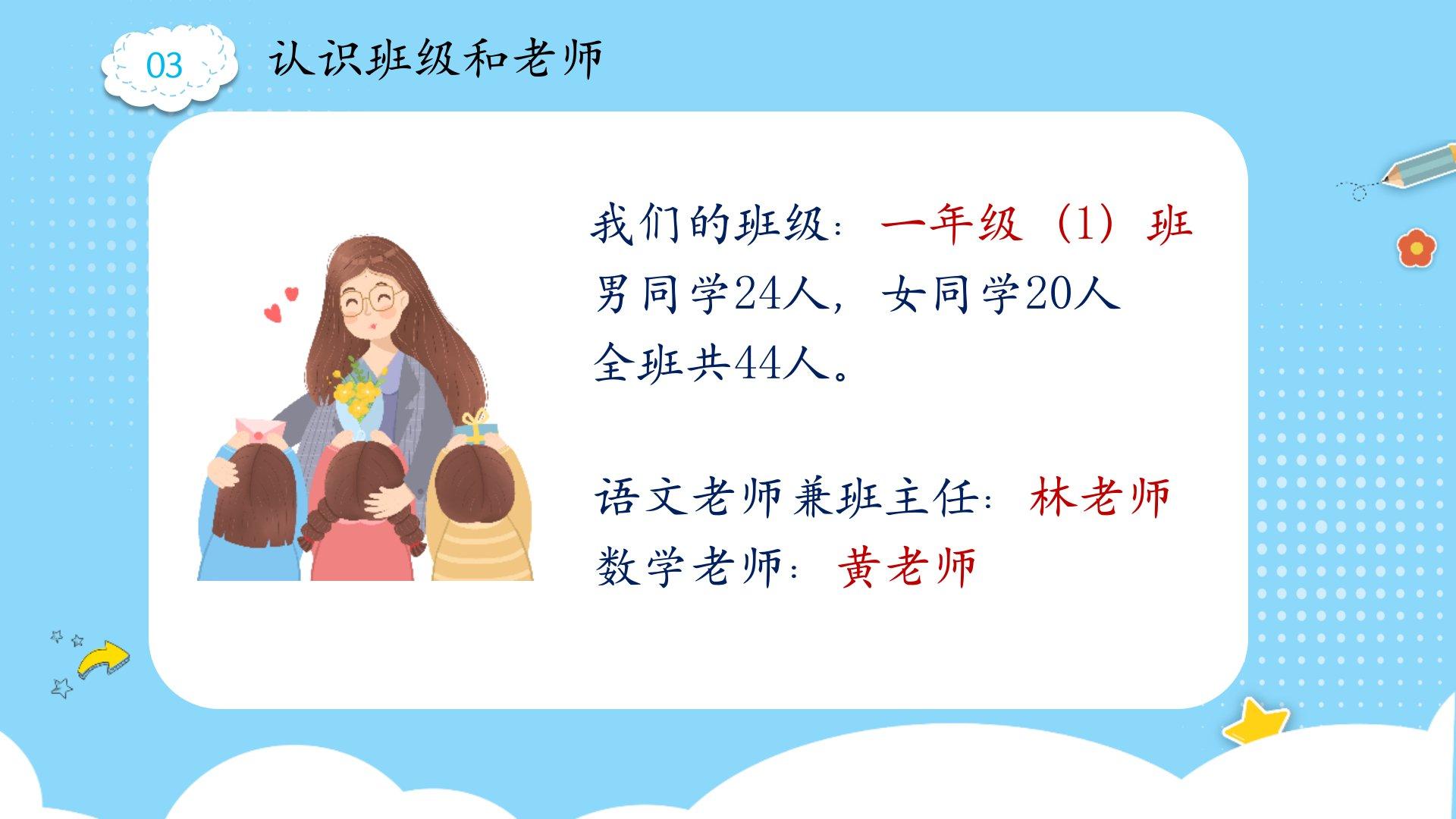 03 认识班级和老师

我们的班级：一年级（1）班
男同学24人，女同学20人
全班共44人。

语文老师兼班主任：林老师
数学老师：黄老师